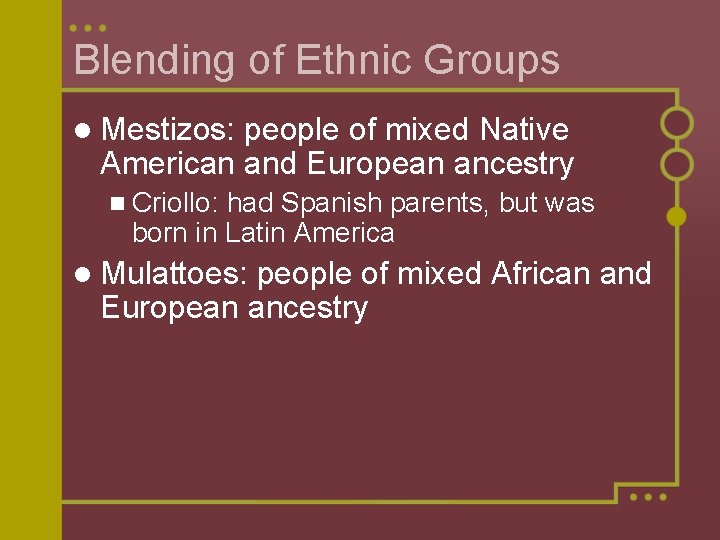 Blending of Ethnic Groups

- Mestizos: people of mixed Native American and European ancestry
  - Criollo: had Spanish parents, but was born in Latin America
- Mulattoes: people of mixed African and European ancestry